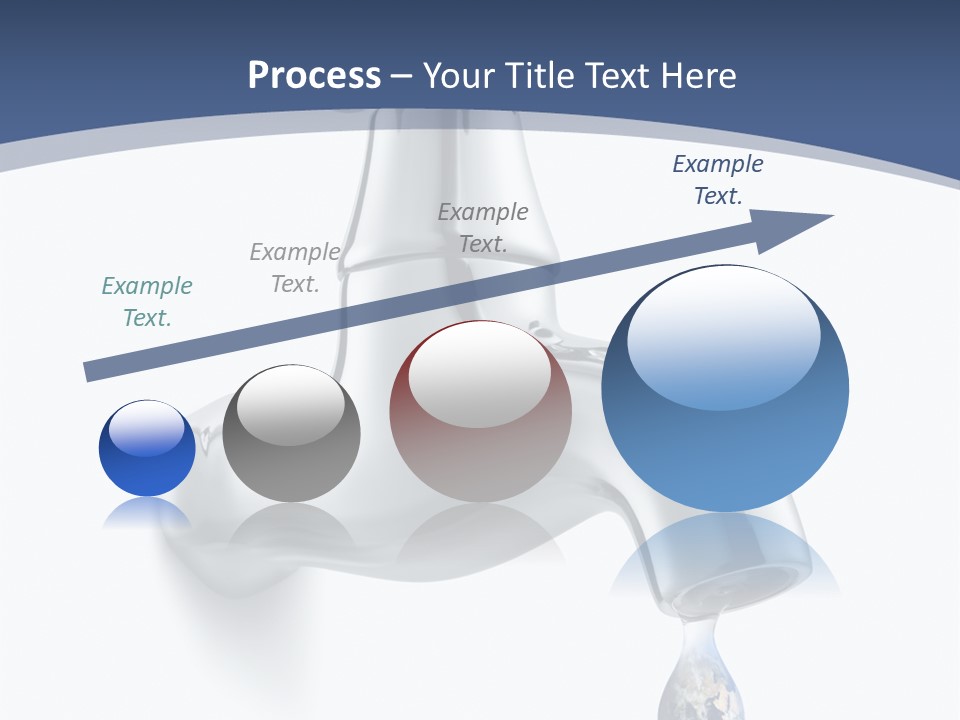 Process – Your Title Text Here

Example Text.

Example Text.

Example Text.

Example Text.